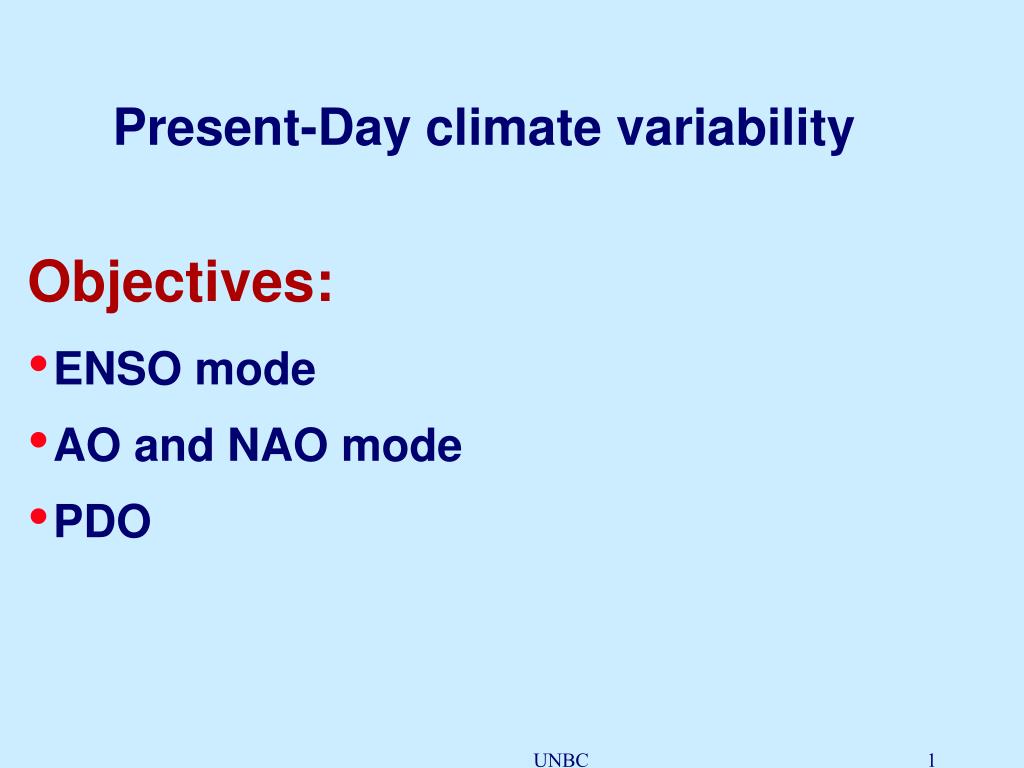 Present-Day climate variability

Objectives:

• ENSO mode
• AO and NAO mode
• PDO

UNBC

1